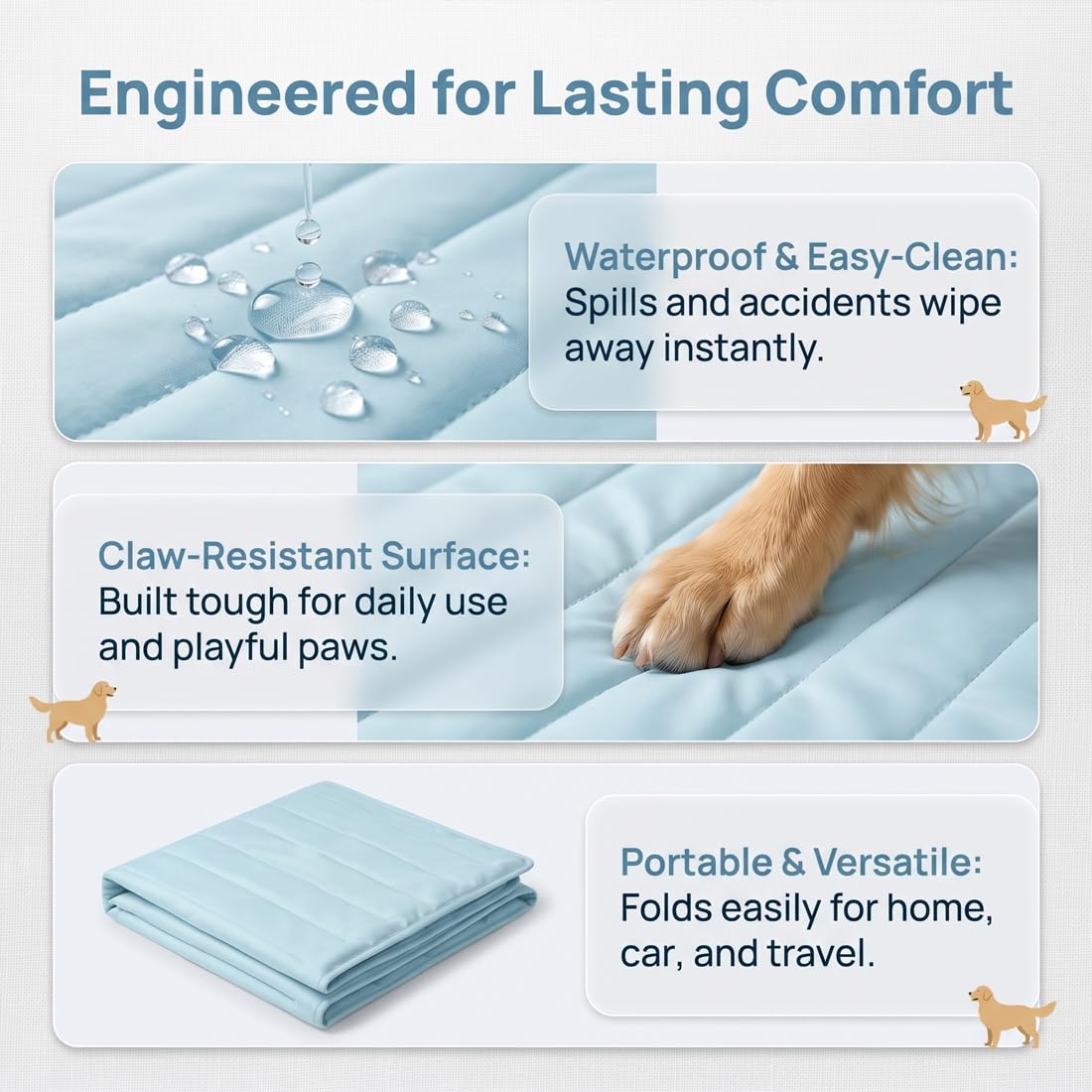 Engineered for Lasting Comfort

Waterproof & Easy-Clean:
Spills and accidents wipe away instantly.

Claw-Resistant Surface:
Built tough for daily use and playful paws.

Portable & Versatile:
Folds easily for home, car, and travel.